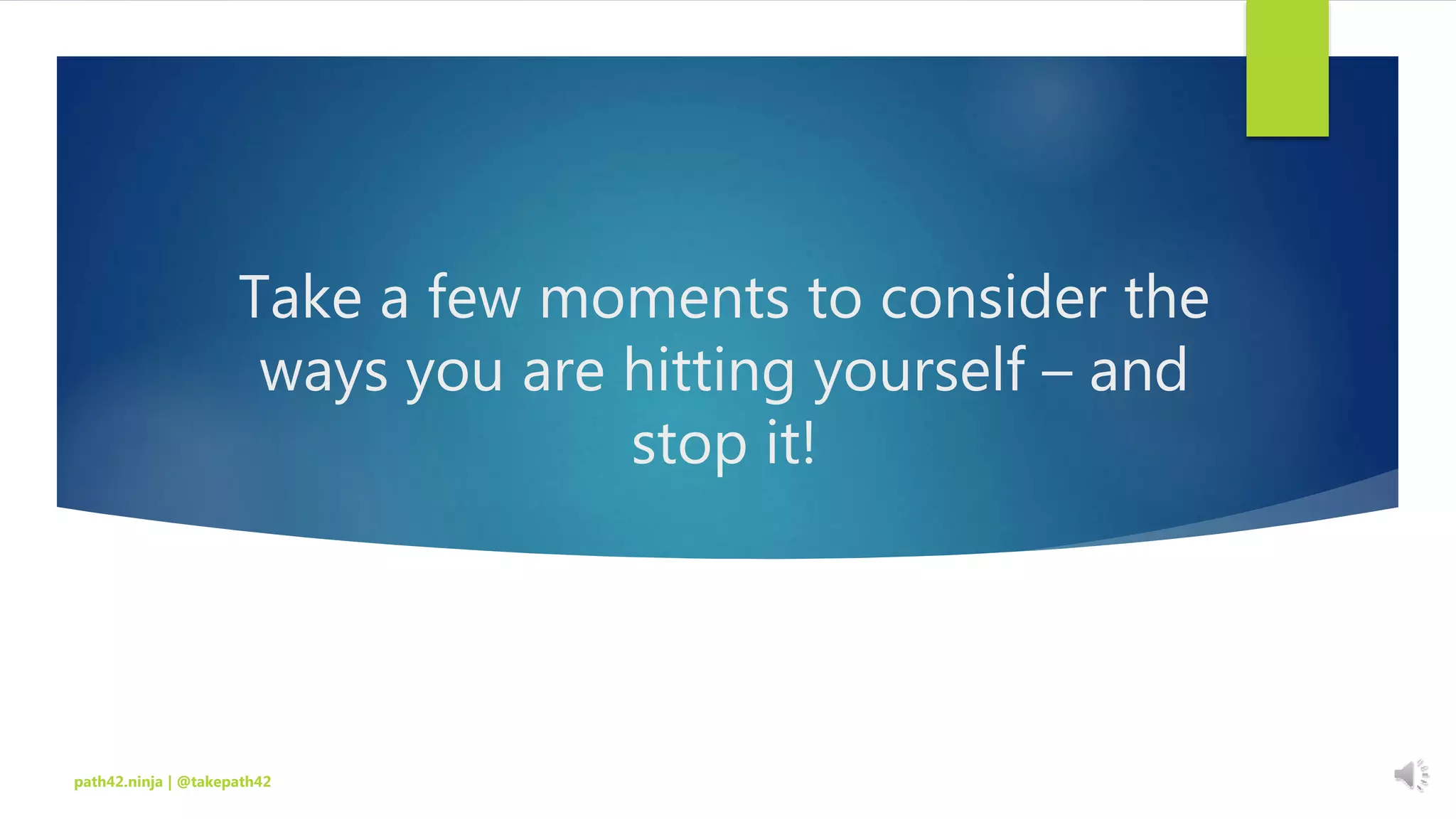 Take a few moments to consider the ways you are hitting yourself – and stop it!

path42.ninja | @takepath42